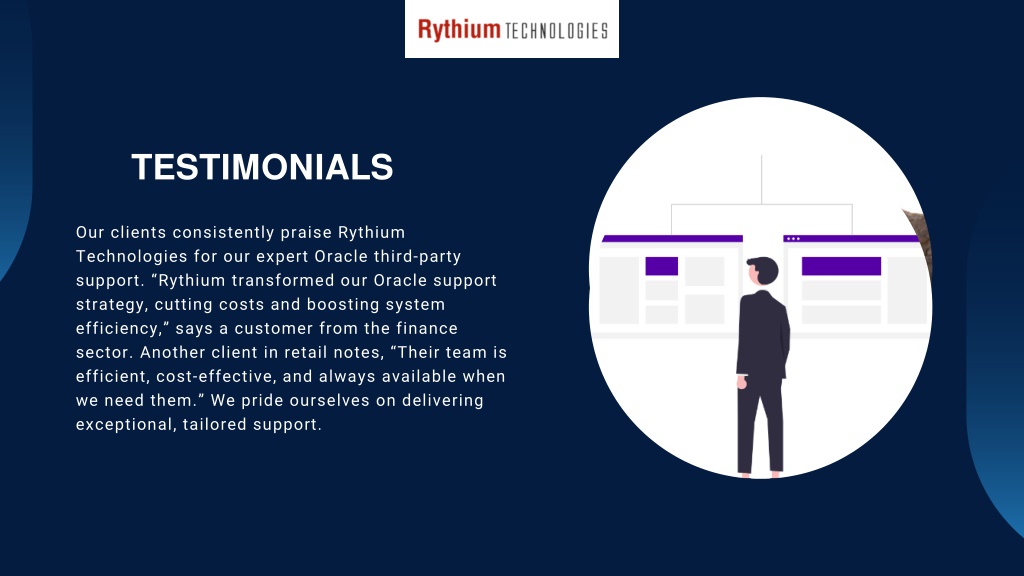 Rythium TECHNOLOGIES

TESTIMONIALS

Our clients consistently praise Rythium Technologies for our expert Oracle third-party support. “Rythium transformed our Oracle support strategy, cutting costs and boosting system efficiency,” says a customer from the finance sector. Another client in retail notes, “Their team is efficient, cost-effective, and always available when we need them.” We pride ourselves on delivering exceptional, tailored support.